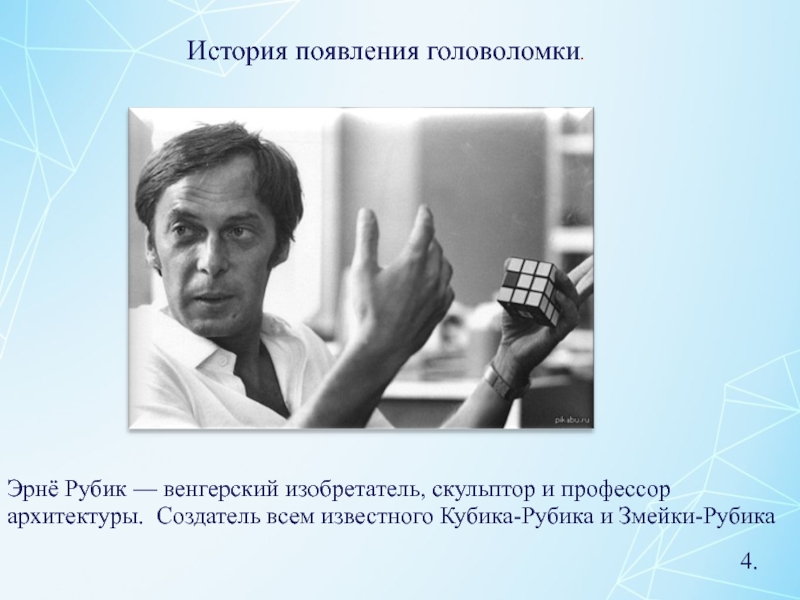 История появления головоломки.

pikabu.ru

Эрнё Рубик — венгерский изобретатель, скульптор и профессор архитектуры. Создатель всем известного Кубика-Рубика и Змейки-Рубика

4.